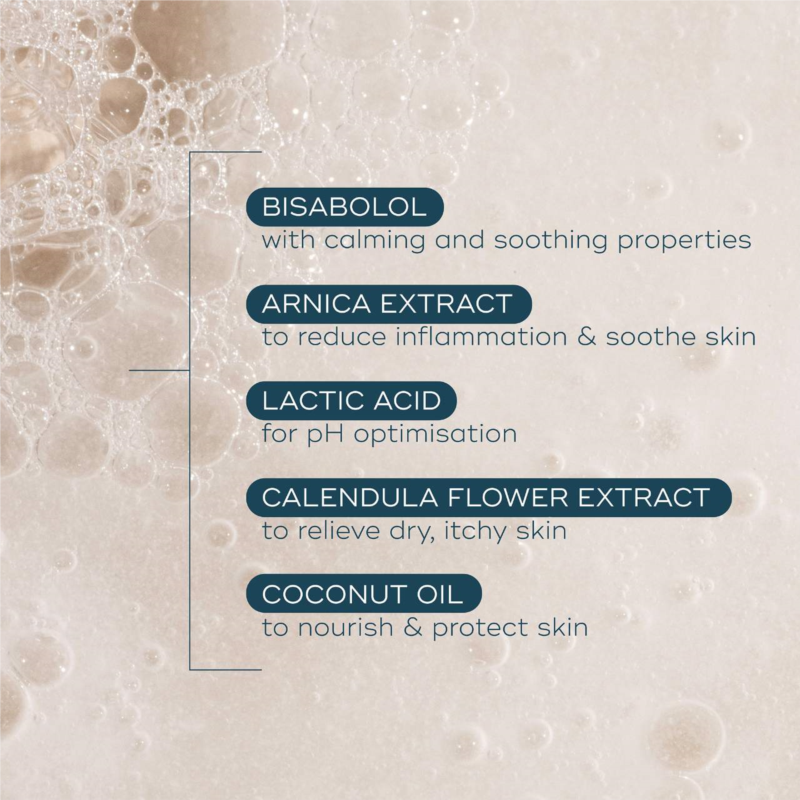 BISABOLOL
with calming and soothing properties

ARNICA EXTRACT
to reduce inflammation & soothe skin

LACTIC ACID
for pH optimisation

CALENDULA FLOWER EXTRACT
to relieve dry, itchy skin

COCONUT OIL
to nourish & protect skin